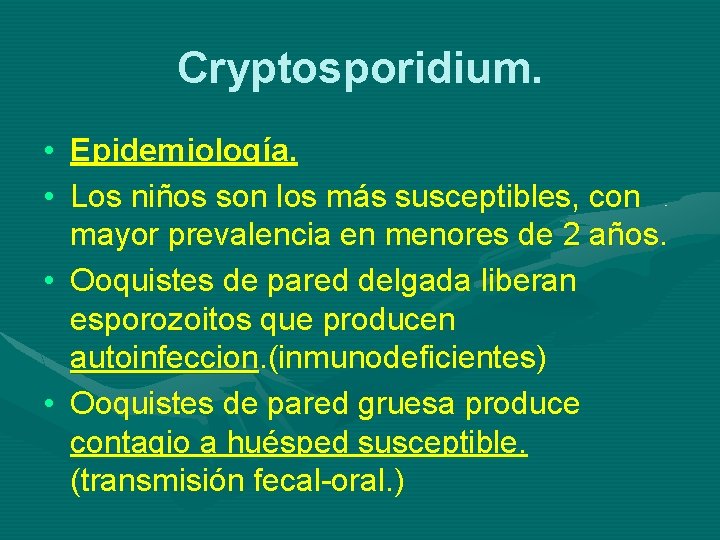 Cryptosporidium.

• Epidemiología.
• Los niños son los más susceptibles, con mayor prevalencia en menores de 2 años.
• Ooquistes de pared delgada liberan esporozoitos que producen autoinfeccion.(inmunodeficientes)
• Ooquistes de pared gruesa produce contagio a huésped susceptible. (transmisión fecal-oral.)